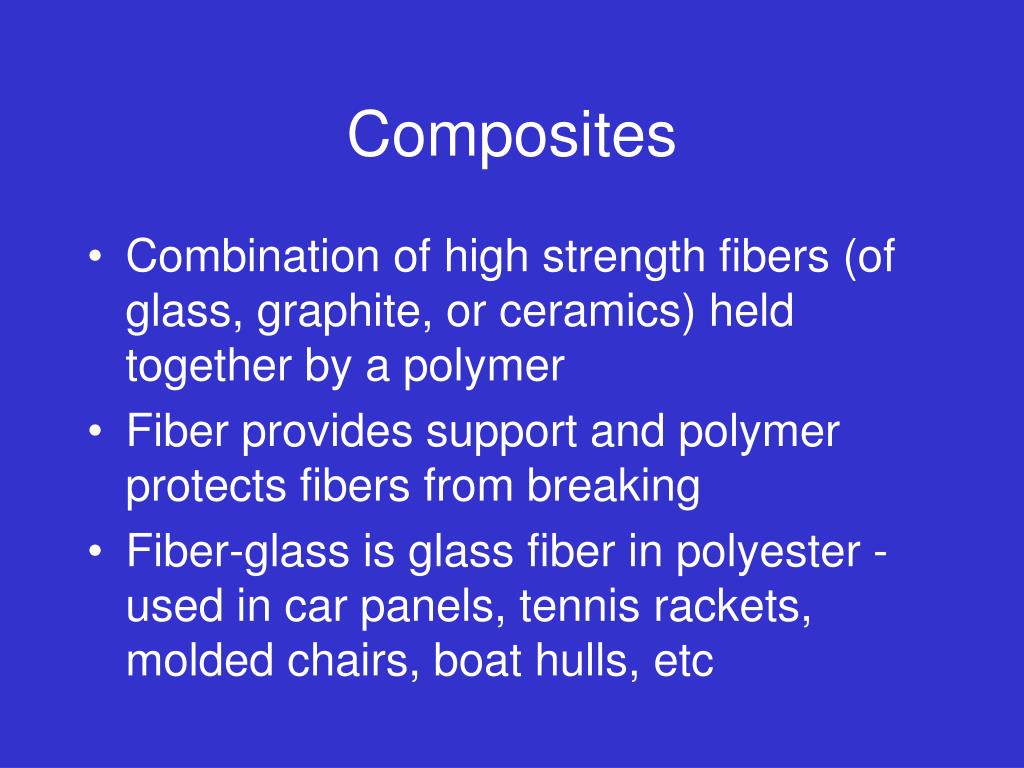 Composites

• Combination of high strength fibers (of glass, graphite, or ceramics) held together by a polymer
• Fiber provides support and polymer protects fibers from breaking
• Fiber-glass is glass fiber in polyester - used in car panels, tennis rackets, molded chairs, boat hulls, etc